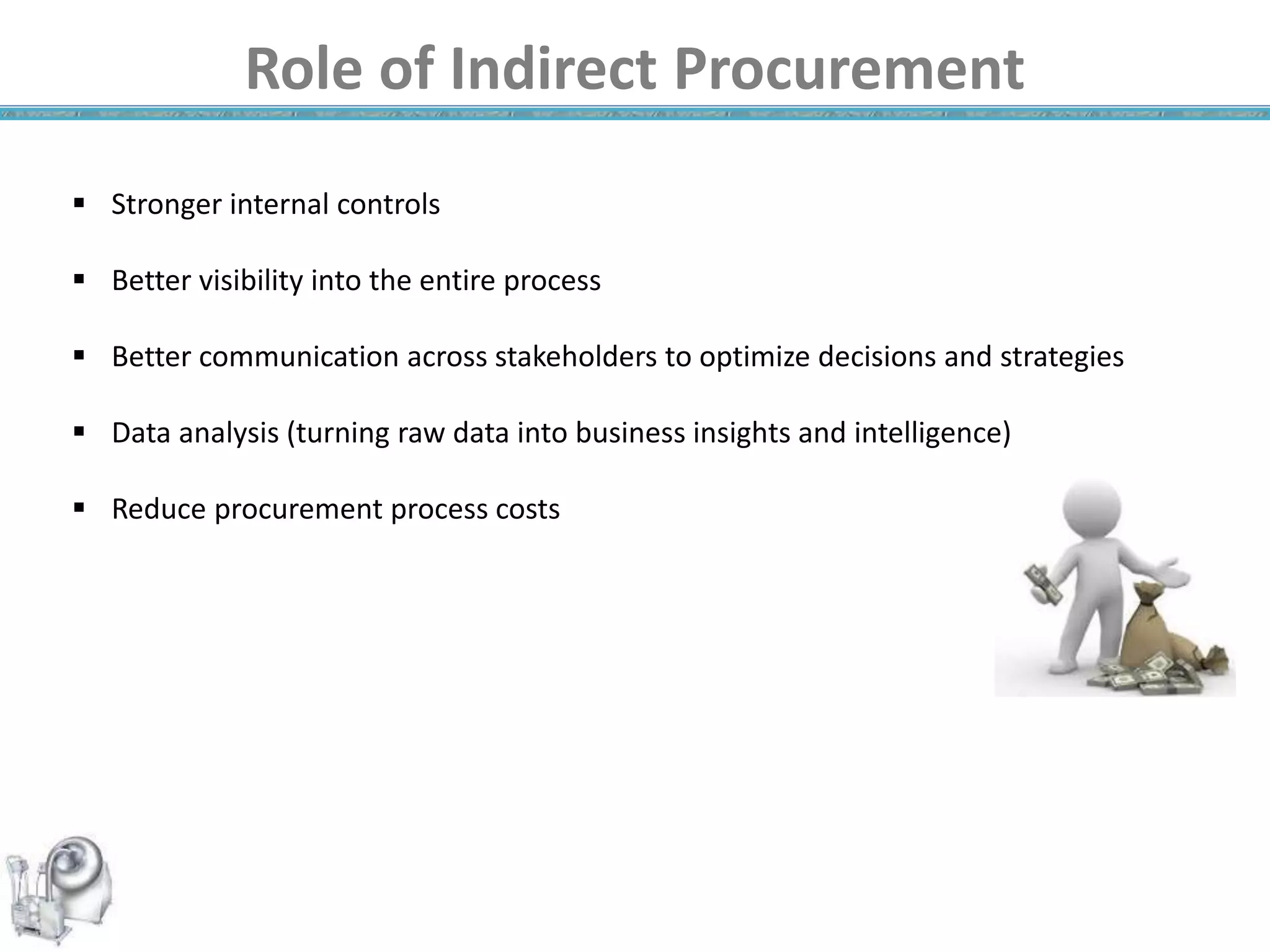 Role of Indirect Procurement

▪ Stronger internal controls

▪ Better visibility into the entire process

▪ Better communication across stakeholders to optimize decisions and strategies

▪ Data analysis (turning raw data into business insights and intelligence)

▪ Reduce procurement process costs